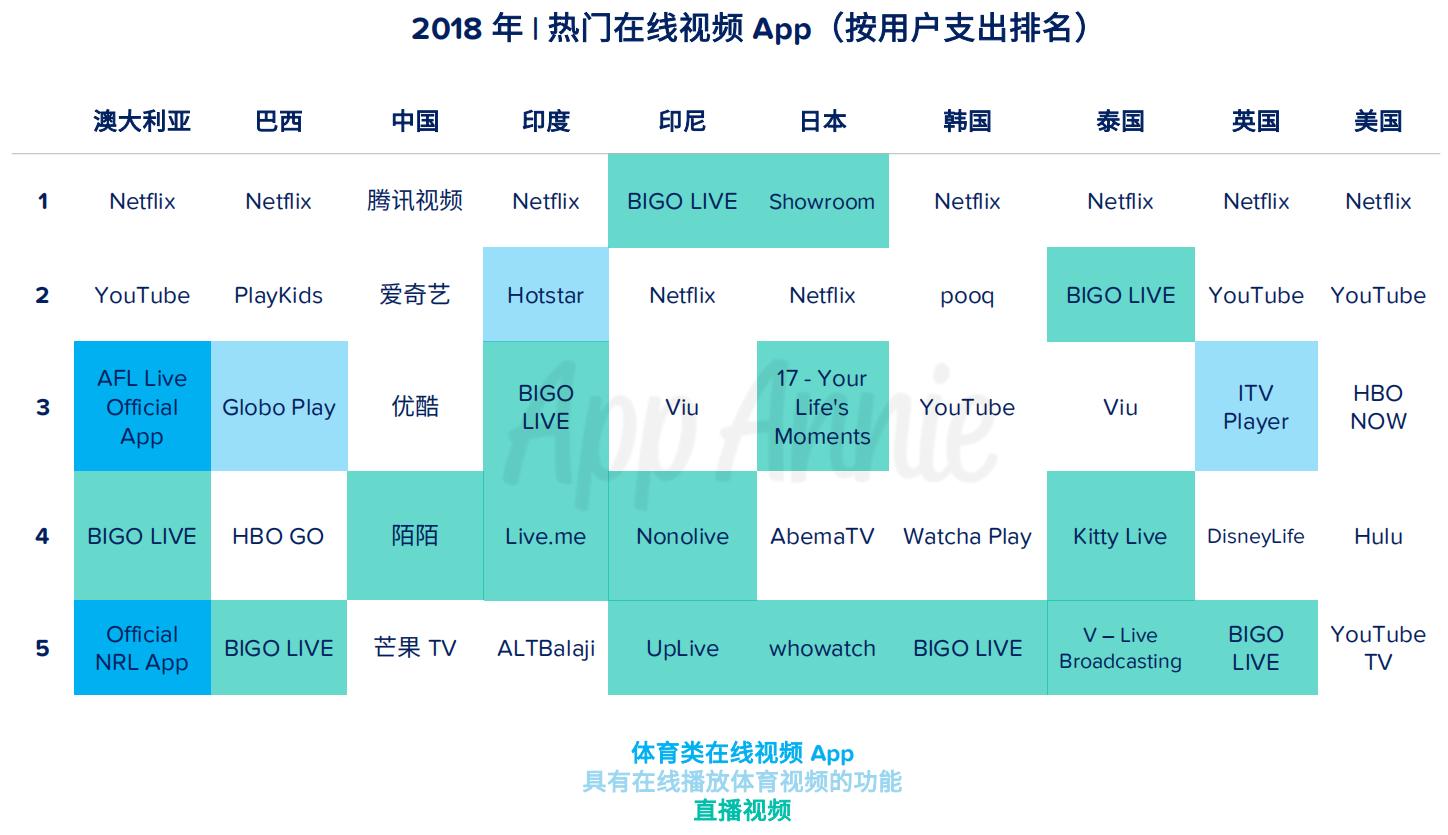 2018 年 | 热门在线视频 App（按用户支出排名）

| | 澳大利亚 | 巴西 | 中国 | 印度 | 印尼 | 日本 | 韩国 | 泰国 | 英国 | 美国 |
|---|---|---|---|---|---|---|---|---|---|---|
| 1 | Netflix | Netflix | 腾讯视频 | Netflix | BIGO LIVE | Showroom | Netflix | Netflix | Netflix | Netflix |
| 2 | YouTube | PlayKids | 爱奇艺 | Hotstar | Netflix | Netflix | pooq | BIGO LIVE | YouTube | YouTube |
| 3 | AFL Live Official App | Globo Play | 优酷 | BIGO LIVE | Viu | 17 - Your Life's Moments | YouTube | Viu | ITV Player | HBO NOW |
| 4 | BIGO LIVE | HBO GO | 陌陌 | Live.me | Nonolive | AbemaTV | Watcha Play | Kitty Live | DisneyLife | Hulu |
| 5 | Official NRL App | BIGO LIVE | 芒果 TV | ALTBalaji | UpLive | whowatch | BIGO LIVE | V – Live Broadcasting | BIGO LIVE | YouTube TV |

App Annie

体育类在线视频 App
具有在线播放体育视频的功能
直播视频